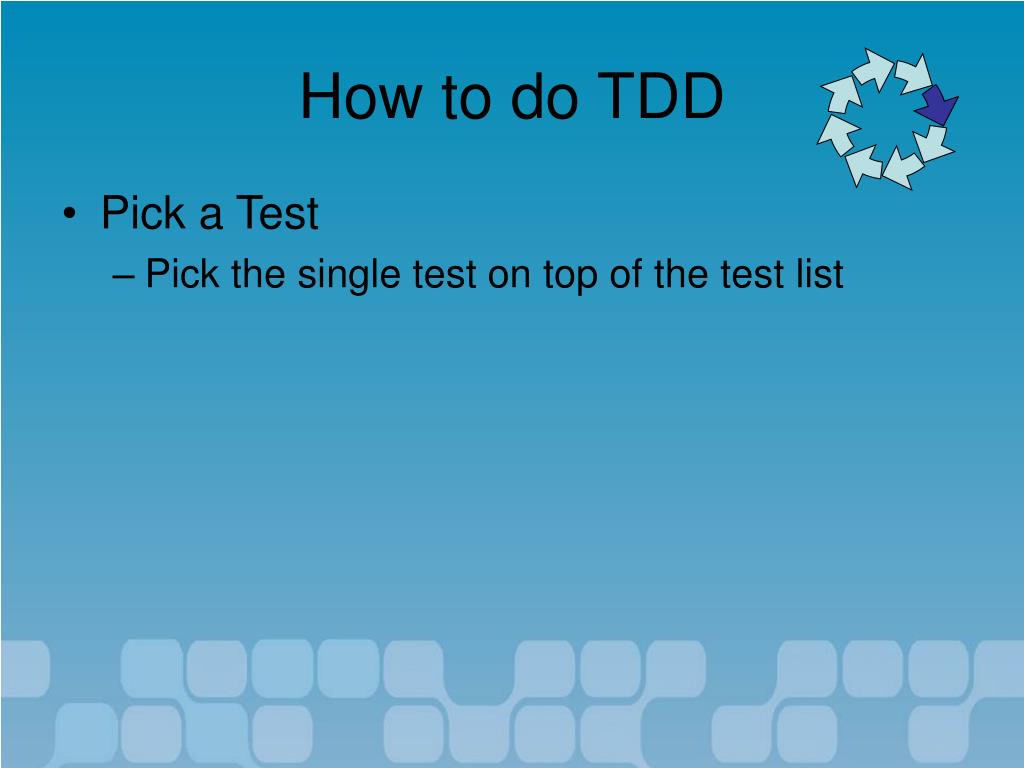 How to do TDD

• Pick a Test
– Pick the single test on top of the test list